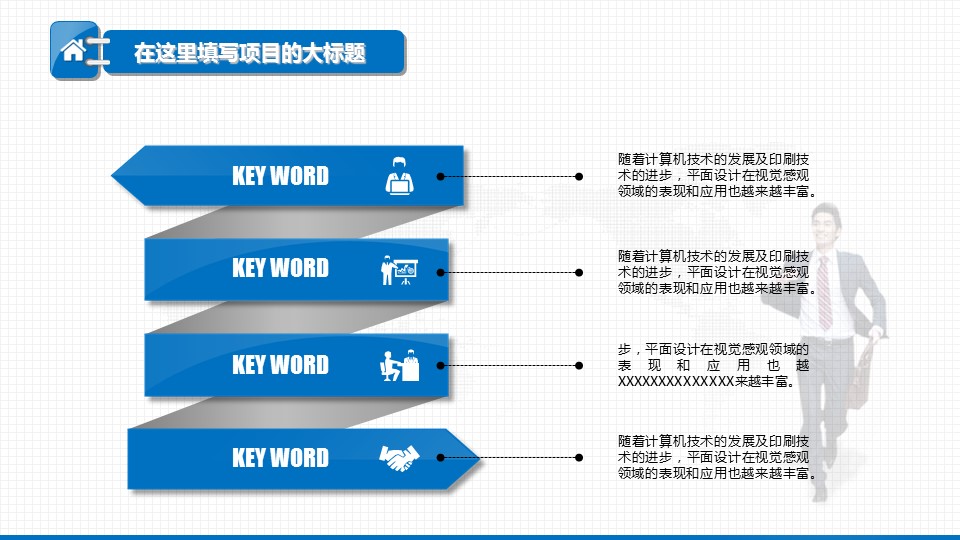 在这里填写项目的大标题

KEY WORD

随着计算机技术的发展及印刷技术的进步，平面设计在视觉感观领域的表现和应用也越来越丰富。

KEY WORD

随着计算机技术的发展及印刷技术的进步，平面设计在视觉感观领域的表现和应用也越来越丰富。

KEY WORD

步，平面设计在视觉感观领域的表现和应用也越XXXXXXXXXXXXXX来越丰富。

KEY WORD

随着计算机技术的发展及印刷技术的进步，平面设计在视觉感观领域的表现和应用也越来越丰富。